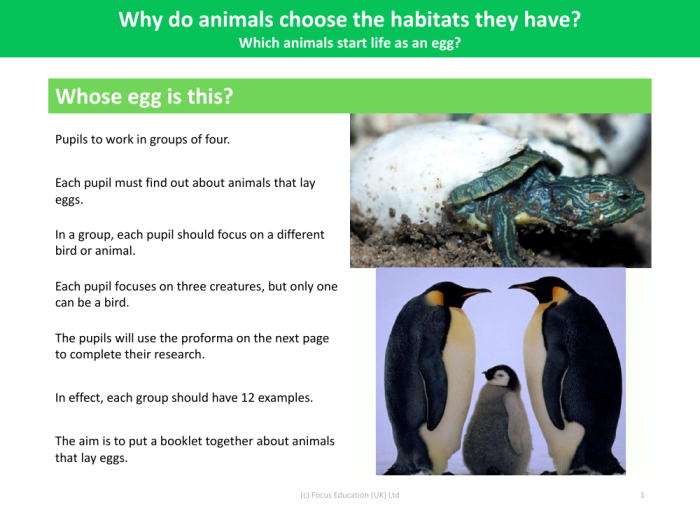 Why do animals choose the habitats they have?
Which animals start life as an egg?

Whose egg is this?

Pupils to work in groups of four.

Each pupil must find out about animals that lay eggs.

In a group, each pupil should focus on a different bird or animal.

Each pupil focuses on three creatures, but only one can be a bird.

The pupils will use the proforma on the next page to complete their research.

In effect, each group should have 12 examples.

The aim is to put a booklet together about animals that lay eggs.

(c) Focus Education (UK) Ltd

1